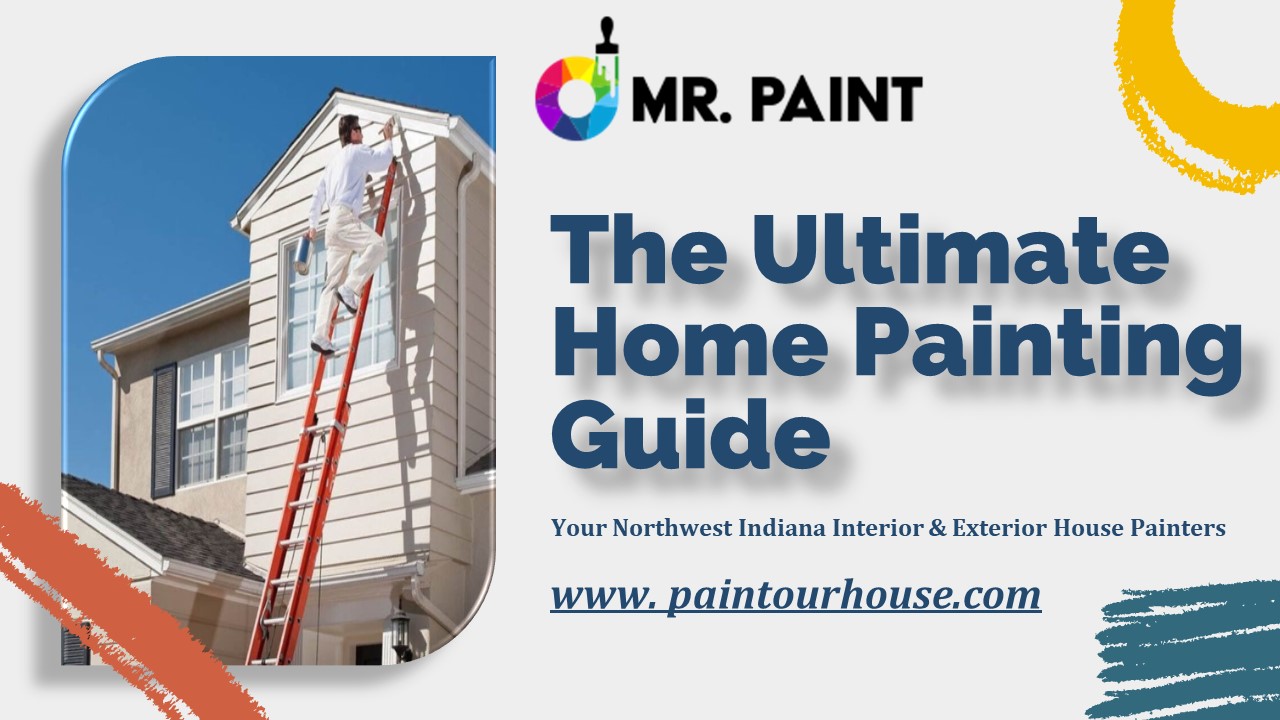 MR. PAINT

The Ultimate Home Painting Guide

Your Northwest Indiana Interior & Exterior House Painters

www. paintourhouse.com